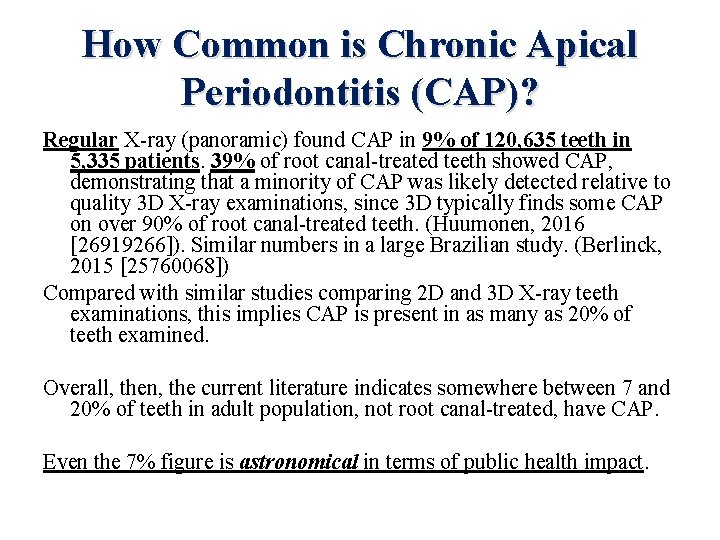 How Common is Chronic Apical Periodontitis (CAP)?

Regular X-ray (panoramic) found CAP in 9% of 120,635 teeth in 5,335 patients. 39% of root canal-treated teeth showed CAP, demonstrating that a minority of CAP was likely detected relative to quality 3D X-ray examinations, since 3D typically finds some CAP on over 90% of root canal-treated teeth. (Huumonen, 2016 [26919266]). Similar numbers in a large Brazilian study. (Berlinck, 2015 [25760068])

Compared with similar studies comparing 2D and 3D X-ray teeth examinations, this implies CAP is present in as many as 20% of teeth examined.

Overall, then, the current literature indicates somewhere between 7 and 20% of teeth in adult population, not root canal-treated, have CAP.

Even the 7% figure is astronomical in terms of public health impact.